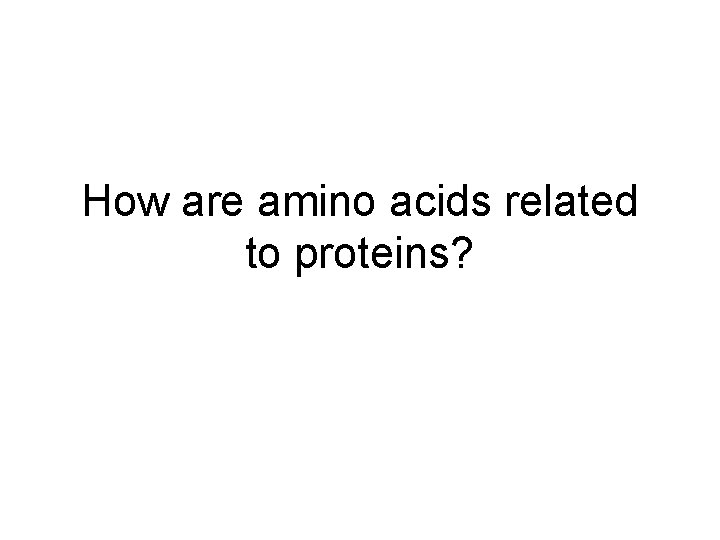 How are amino acids related to proteins?